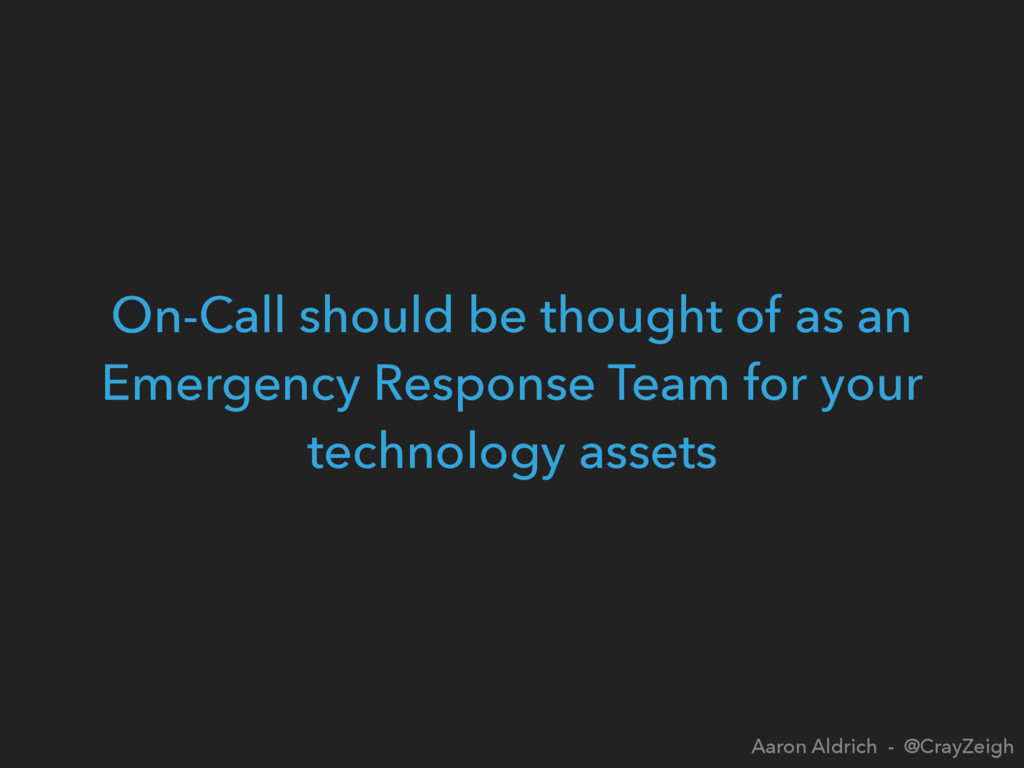 On-Call should be thought of as an Emergency Response Team for your technology assets

Aaron Aldrich - @CrayZeigh